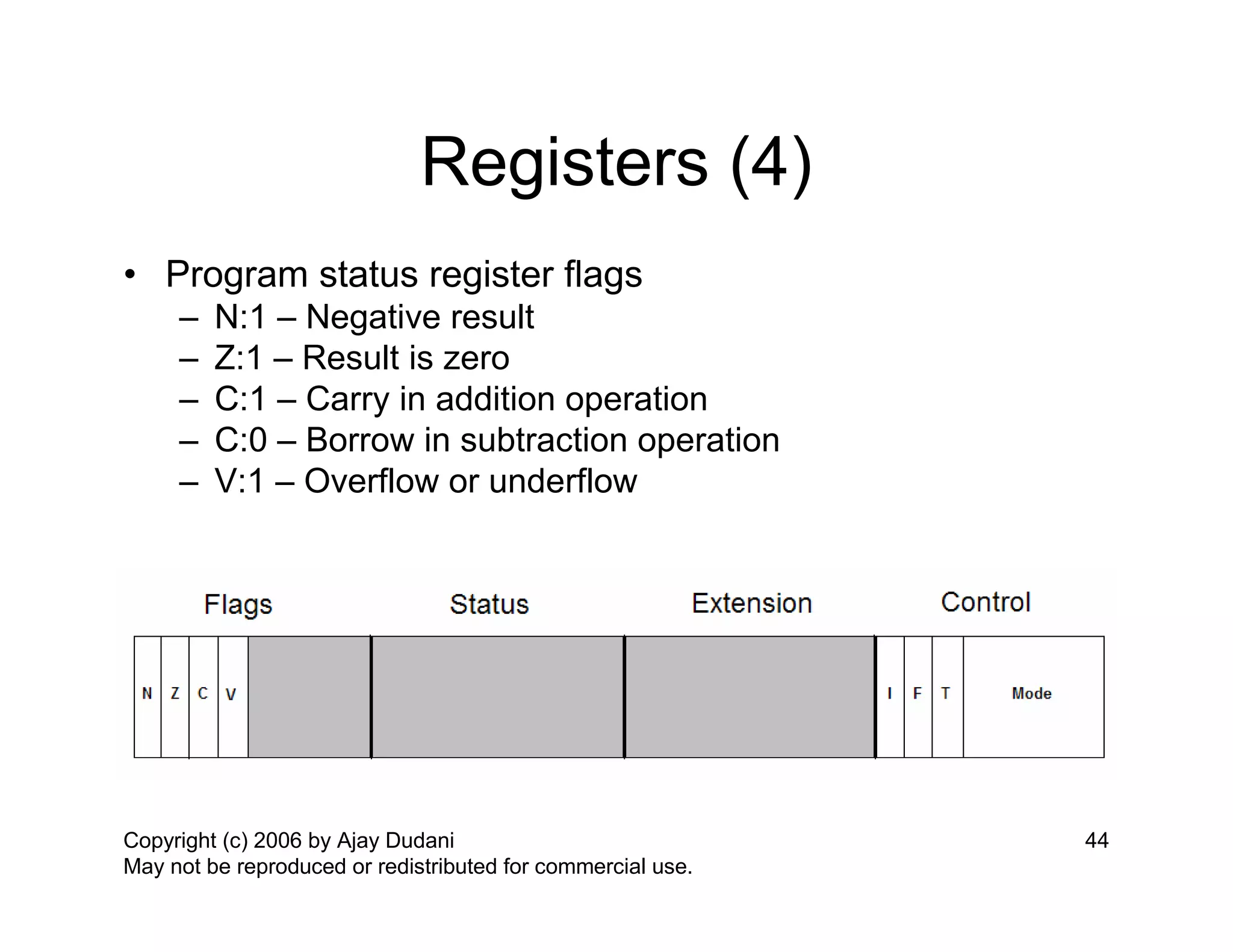 Registers (4)

• Program status register flags
– N:1 – Negative result
– Z:1 – Result is zero
– C:1 – Carry in addition operation
– C:0 – Borrow in subtraction operation
– V:1 – Overflow or underflow

Flags Status Extension Control

N Z C V I F T Mode

Copyright (c) 2006 by Ajay Dudani
May not be reproduced or redistributed for commercial use.

44